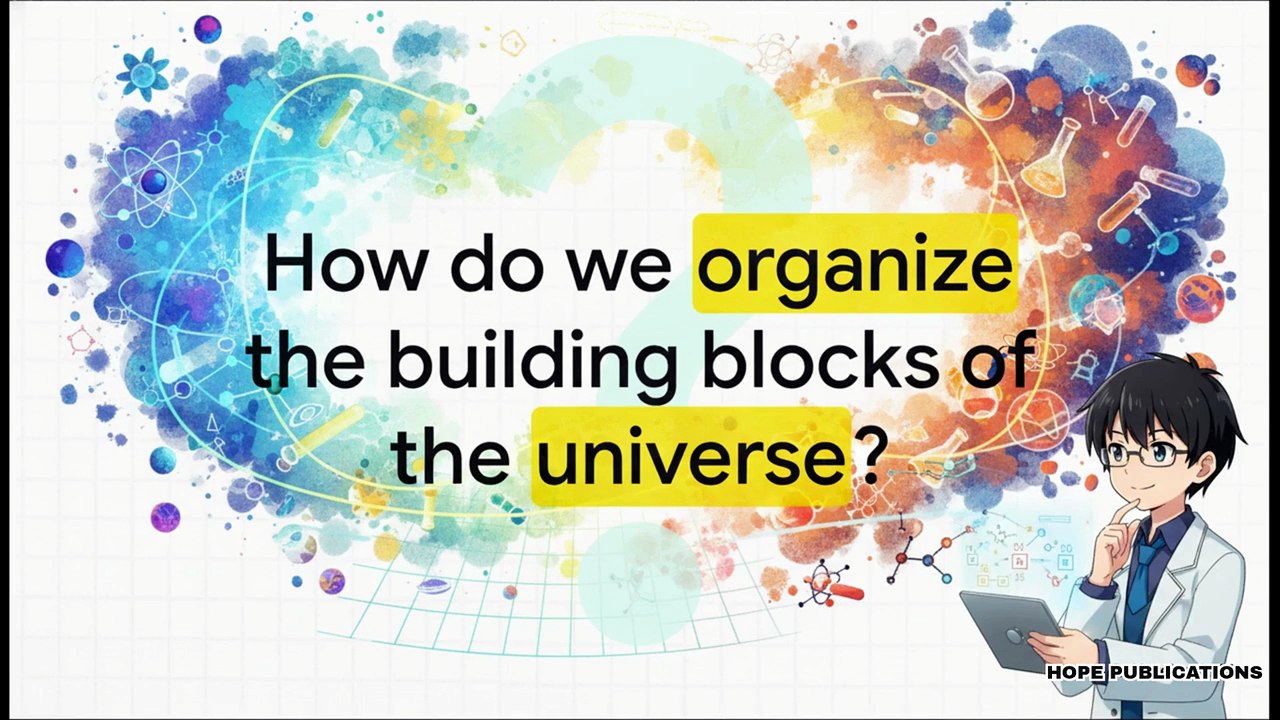 How do we organize the building blocks of the universe?

HOPE PUBLICATIONS